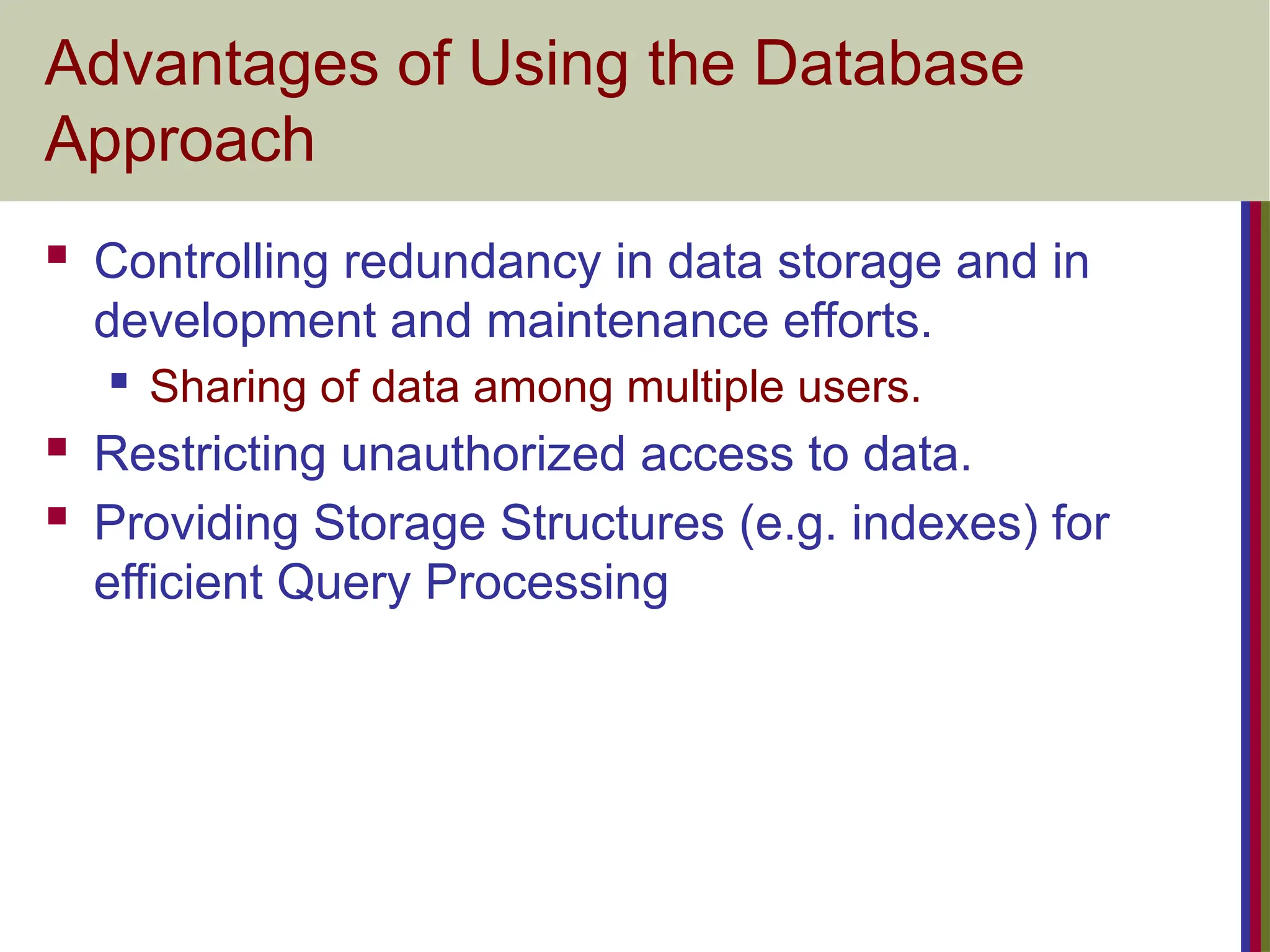 Advantages of Using the Database Approach

- Controlling redundancy in data storage and in development and maintenance efforts.
  - Sharing of data among multiple users.
- Restricting unauthorized access to data.
- Providing Storage Structures (e.g. indexes) for efficient Query Processing